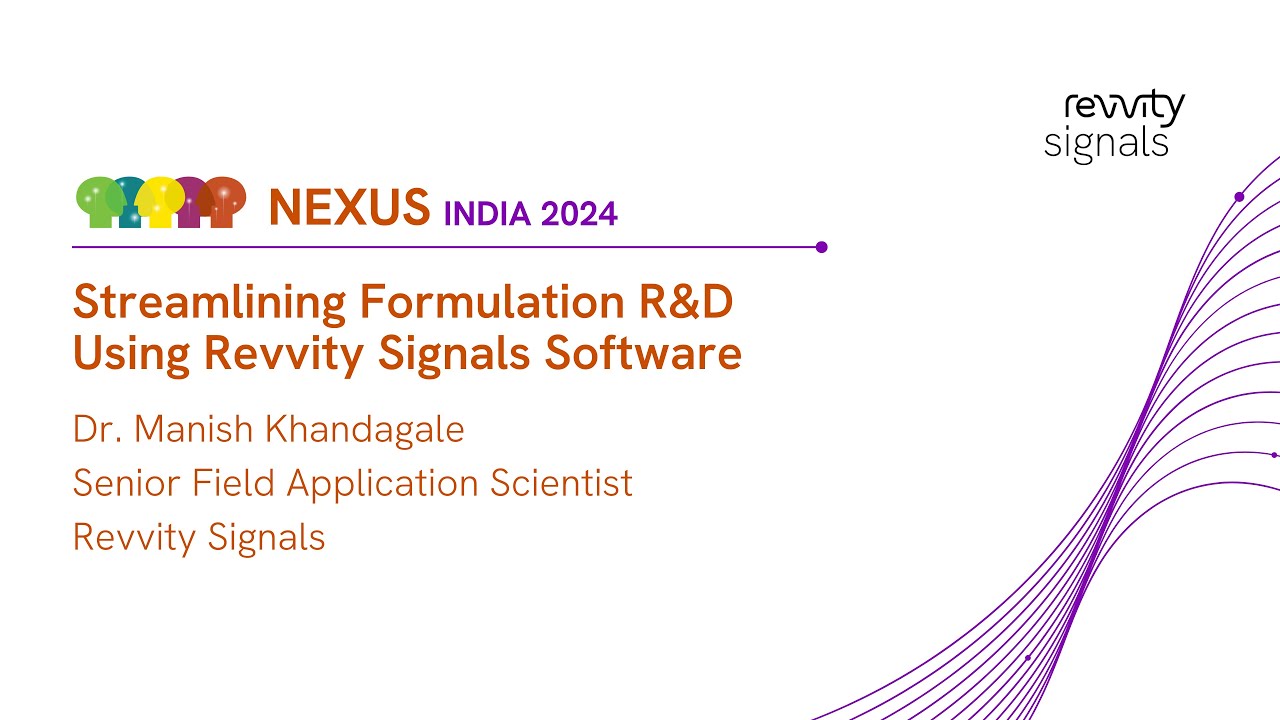 revvity
signals

NEXUS INDIA 2024

Streamlining Formulation R&D Using Revvity Signals Software

Dr. Manish Khandagale
Senior Field Application Scientist
Revvity Signals